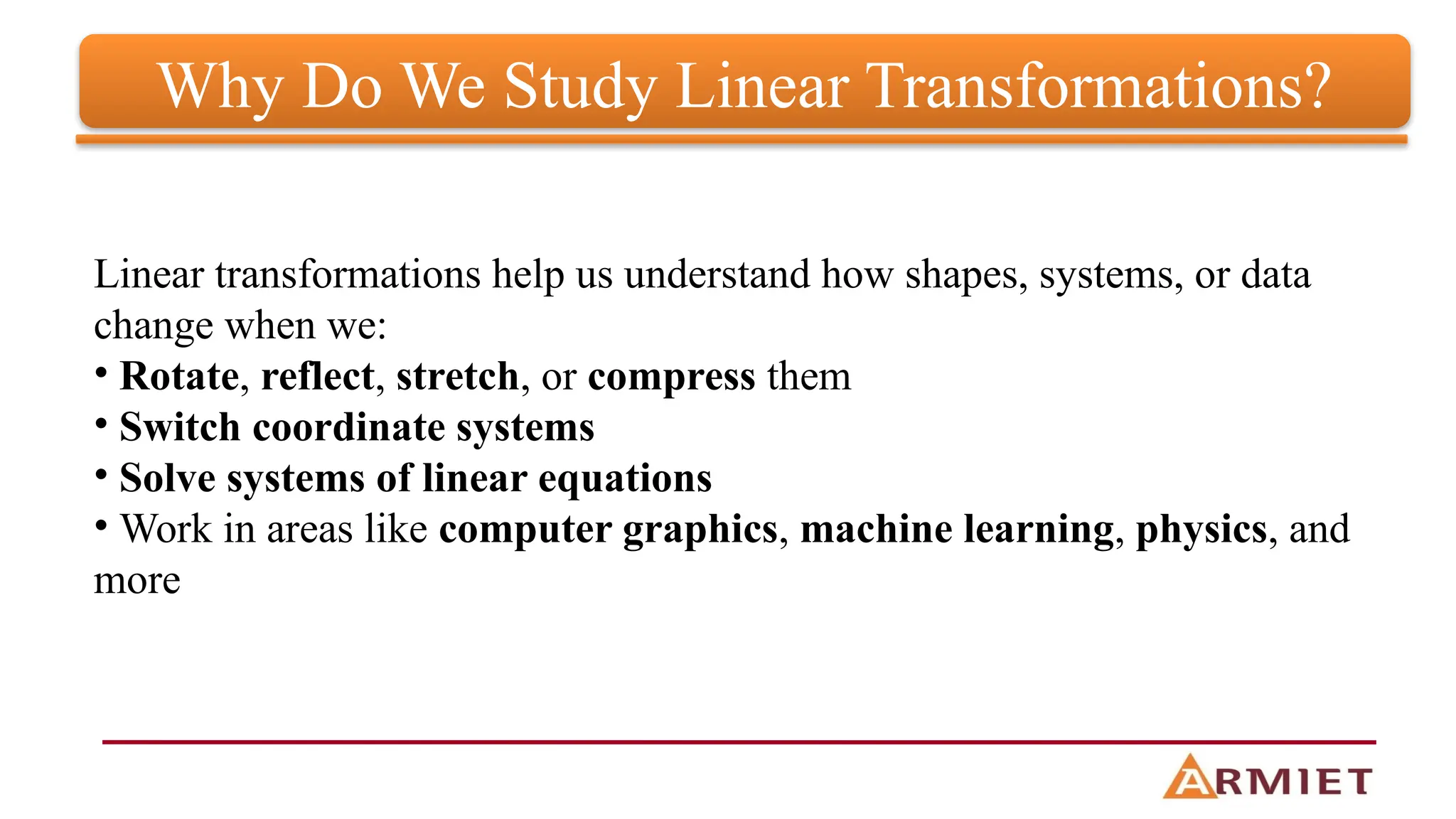 Why Do We Study Linear Transformations?

Linear transformations help us understand how shapes, systems, or data change when we:
• Rotate, reflect, stretch, or compress them
• Switch coordinate systems
• Solve systems of linear equations
• Work in areas like computer graphics, machine learning, physics, and more

ARMIET